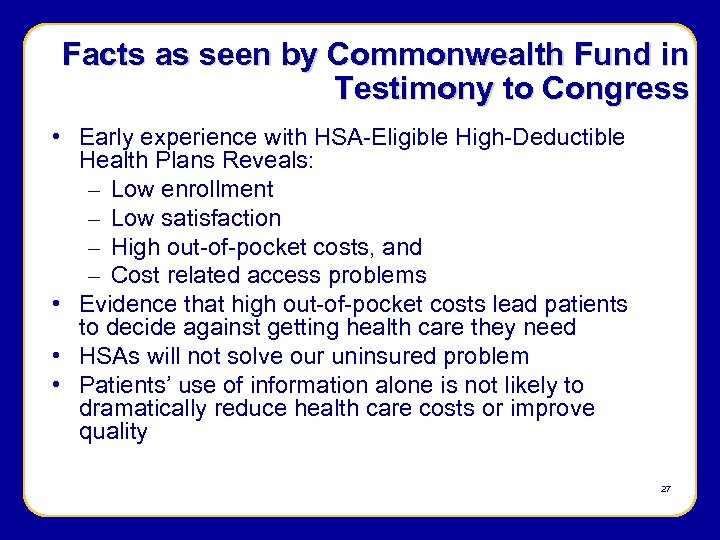 Facts as seen by Commonwealth Fund in Testimony to Congress

• Early experience with HSA-Eligible High-Deductible Health Plans Reveals:
– Low enrollment
– Low satisfaction
– High out-of-pocket costs, and
– Cost related access problems
• Evidence that high out-of-pocket costs lead patients to decide against getting health care they need
• HSAs will not solve our uninsured problem
• Patients' use of information alone is not likely to dramatically reduce health care costs or improve quality

27